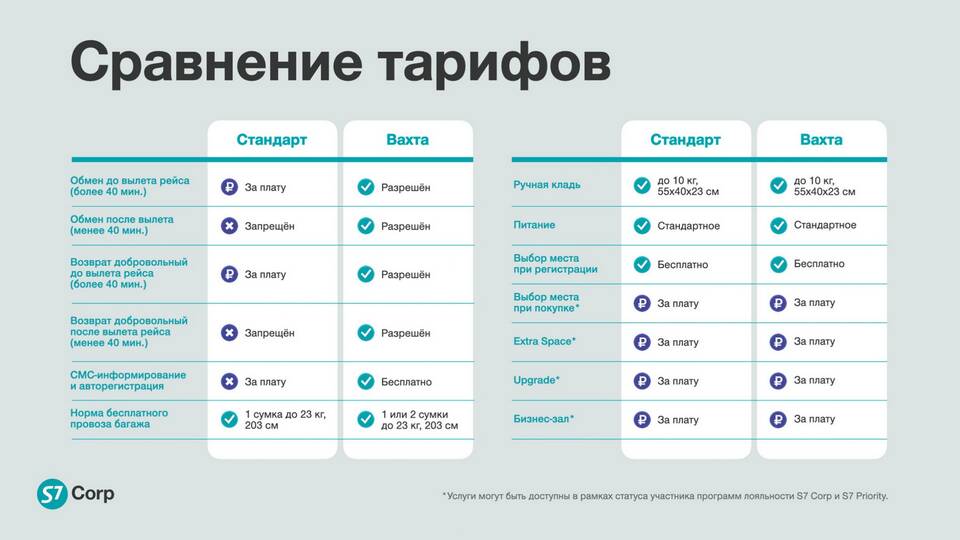 Сравнение тарифов

| | Стандарт | Вахта |
|---|---|---|
| Обмен до вылета рейса (более 40 мин.) | За плату | Разрешён |
| Обмен после вылета (менее 40 мин.) | Запрещён | Разрешён |
| Возврат добровольный до вылета рейса (более 40 мин.) | За плату | Разрешён |
| Возврат добровольный после вылета рейса (менее 40 мин.) | Запрещён | Разрешён |
| СМС-информирование и авторегистрация | За плату | Бесплатно |
| Норма бесплатного провоза багажа | 1 сумка до 23 кг, 203 см | 1 или 2 сумки до 23 кг, 203 см |

| | Стандарт | Вахта |
|---|---|---|
| Ручная кладь | до 10 кг, 55х40х23 см | до 10 кг, 55х40х23 см |
| Питание | Стандартное | Стандартное |
| Выбор места при регистрации | Бесплатно | Бесплатно |
| Выбор места при покупке* | За плату | За плату |
| Extra Space* | За плату | За плату |
| Upgrade* | За плату | За плату |
| Бизнес-зал* | За плату | За плату |

S7 Corp

*Услуги могут быть доступны в рамках статуса участника программ лояльности S7 Corp и S7 Priority.